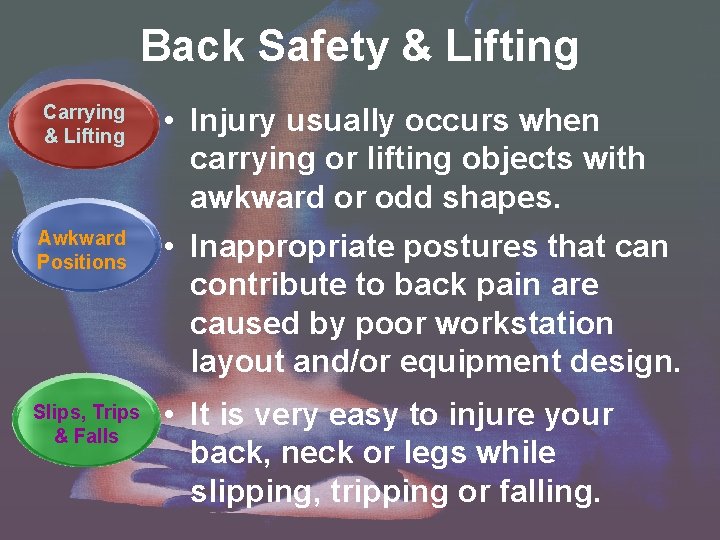 Back Safety & Lifting

Carrying & Lifting

• Injury usually occurs when carrying or lifting objects with awkward or odd shapes.

Awkward Positions

• Inappropriate postures that can contribute to back pain are caused by poor workstation layout and/or equipment design.

Slips, Trips & Falls

• It is very easy to injure your back, neck or legs while slipping, tripping or falling.